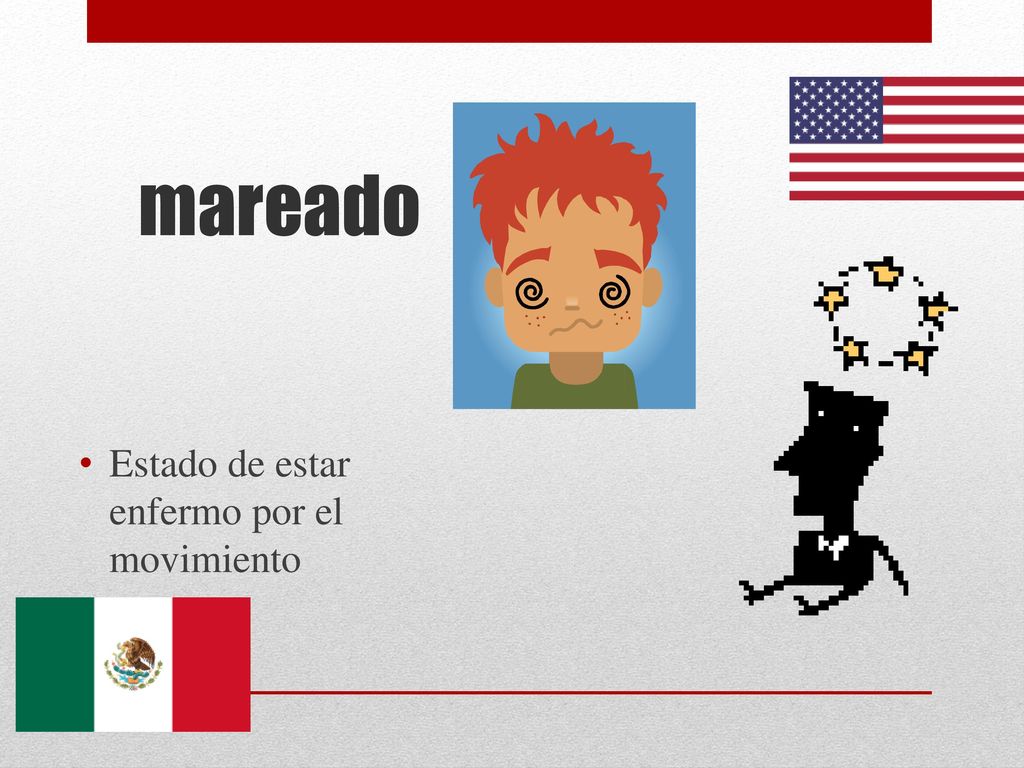 mareado

• Estado de estar enfermo por el movimiento